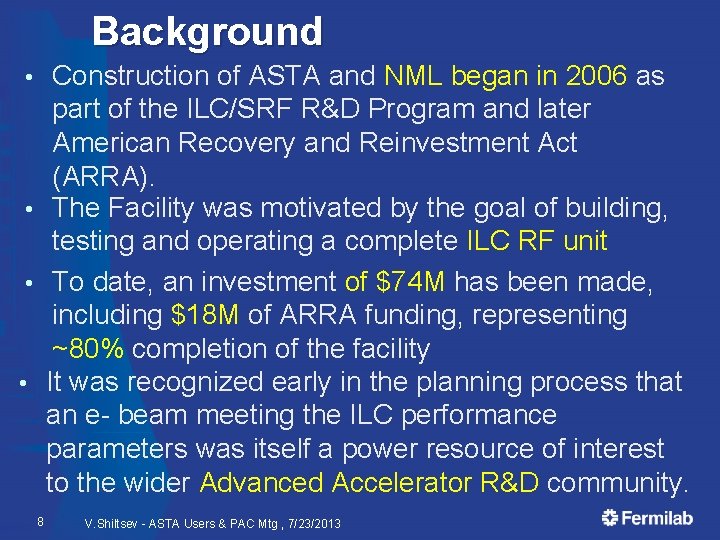 Background

• Construction of ASTA and NML began in 2006 as part of the ILC/SRF R&D Program and later American Recovery and Reinvestment Act (ARRA).

• The Facility was motivated by the goal of building, testing and operating a complete ILC RF unit

• To date, an investment of $74M has been made, including $18M of ARRA funding, representing ~80% completion of the facility

• It was recognized early in the planning process that an e- beam meeting the ILC performance parameters was itself a power resource of interest to the wider Advanced Accelerator R&D community.

8 V.Shiltsev - ASTA Users & PAC Mtg , 7/23/2013 Fermilab